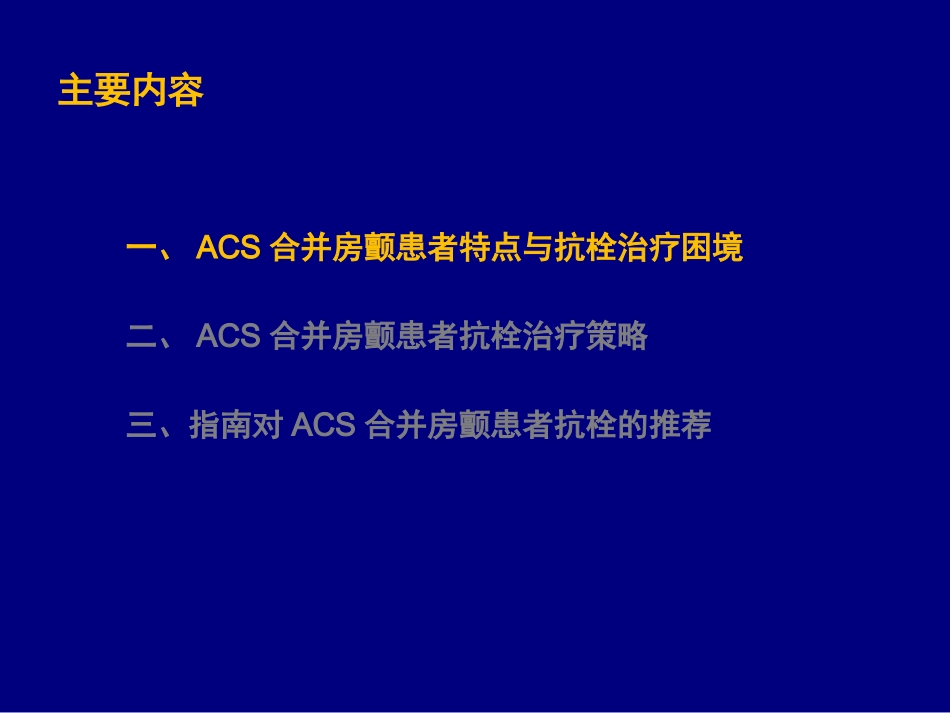 主要内容

一、 ACS 合并房颤患者特点与抗栓治疗困境

二、 ACS 合并房颤患者抗栓治疗策略

三、指南对 ACS 合并房颤患者抗栓的推荐